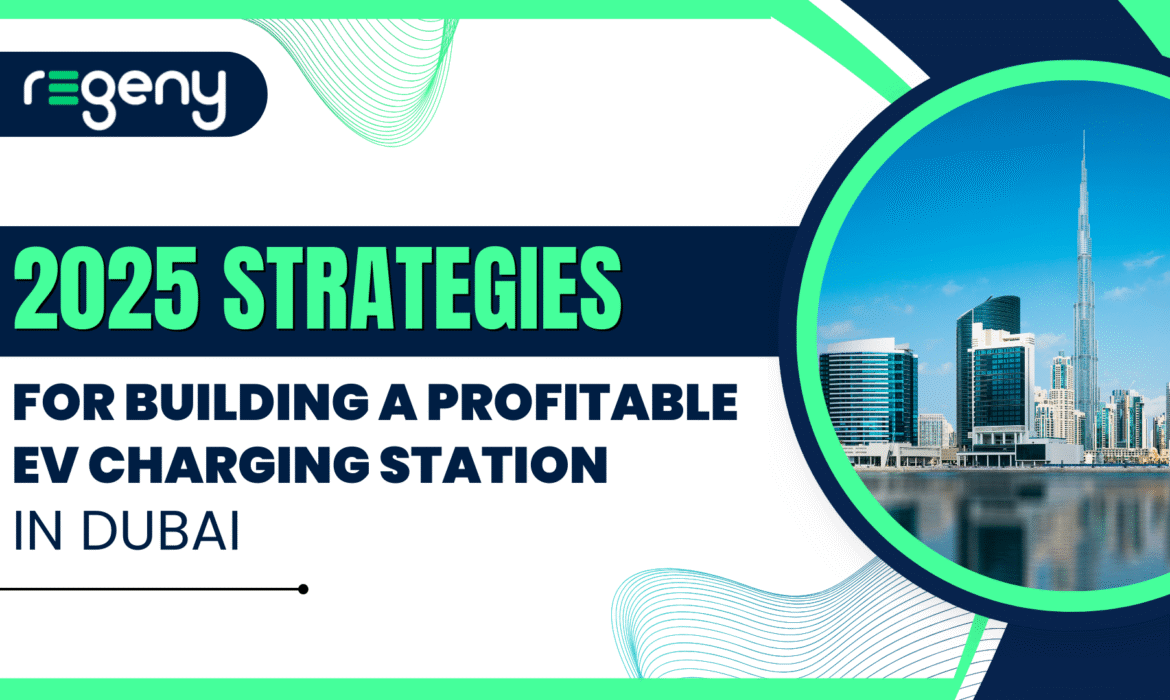 regeny

2025 STRATEGIES

FOR BUILDING A PROFITABLE EV CHARGING STATION IN DUBAI